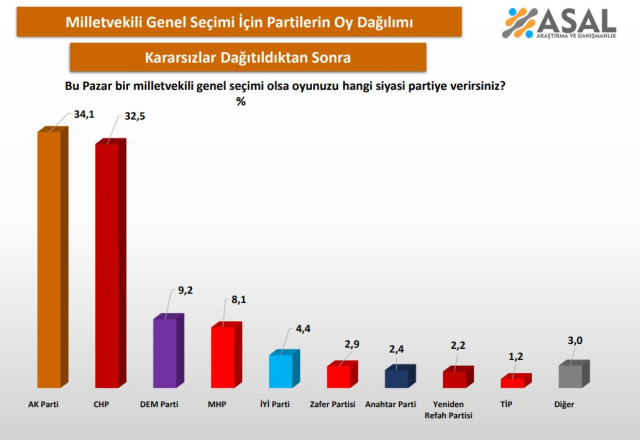 Milletvekili Genel Seçimi İçin Partilerin Oy Dağılımı

ASAL
ARAŞTIRMA VE DANIŞMANLIK

Kararsızlar Dağıtıldıktan Sonra

Bu Pazar bir milletvekili genel seçimi olsa oyunuzu hangi siyasi partiye verirsiniz?
%

34,1
32,5
9,2
8,1
4,4
2,9
2,4
2,2
1,2
3,0

AK Parti
CHP
DEM Parti
MHP
İYİ Parti
Zafer Partisi
Anahtar Parti
Yeniden Refah Partisi
TİP
Diğer